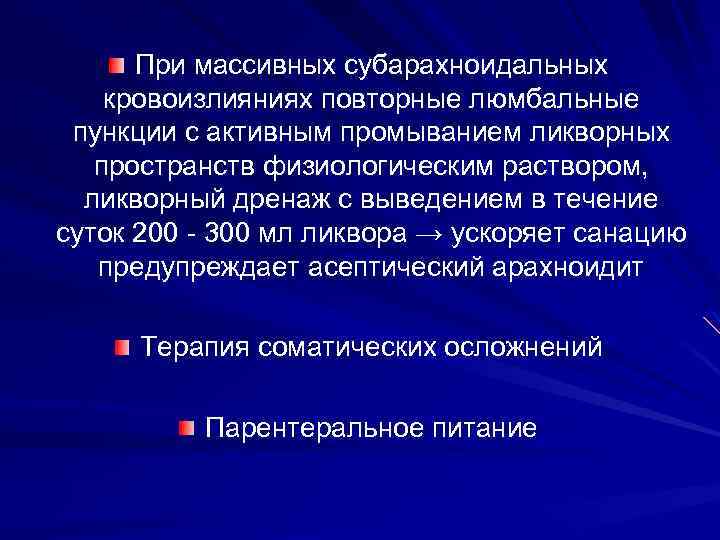 При массивных субарахноидальных кровоизлияниях повторные люмбальные пункции с активным промыванием ликворных пространств физиологическим раствором, ликворный дренаж с выведением в течение суток 200 - 300 мл ликвора → ускоряет санацию предупреждает асептический арахноидит

Терапия соматических осложнений

Парентеральное питание